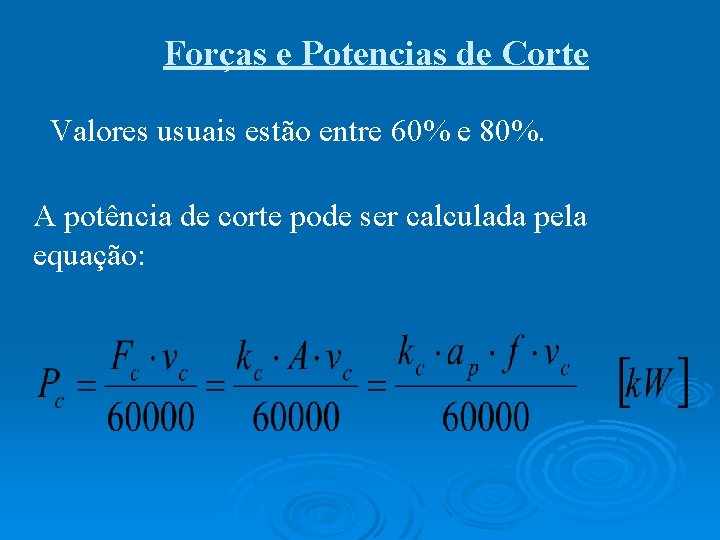 Forças e Potencias de Corte

Valores usuais estão entre 60% e 80%.

A potência de corte pode ser calculada pela equação:

$P_c = \frac{F_c \cdot v_c}{60000} = \frac{k_c \cdot A \cdot v_c}{60000} = \frac{k_c \cdot a_p \cdot f \cdot v_c}{60000} \quad [kW]$